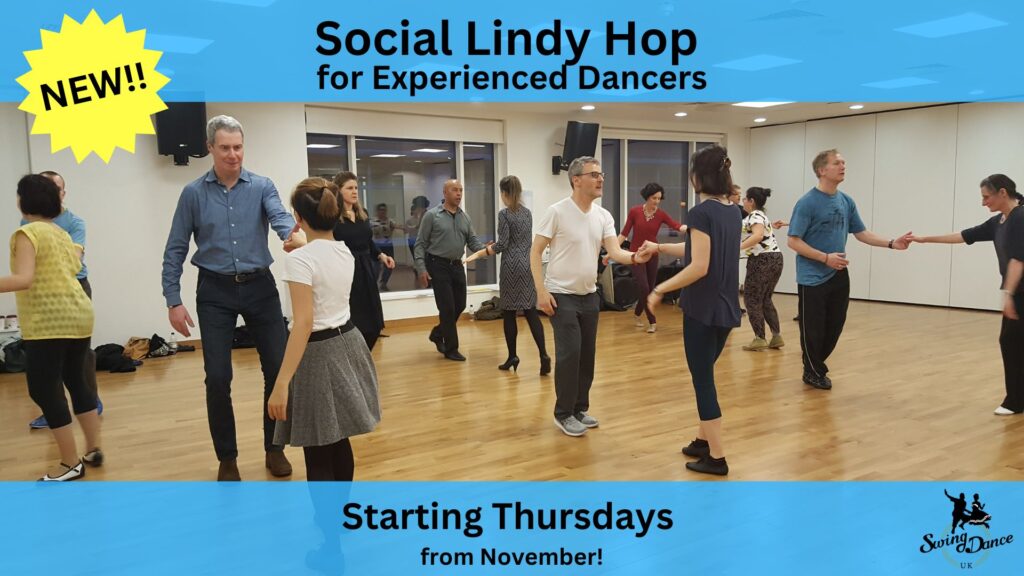 NEW!!

Social Lindy Hop
for Experienced Dancers

Starting Thursdays
from November!

Swing Dance
UK